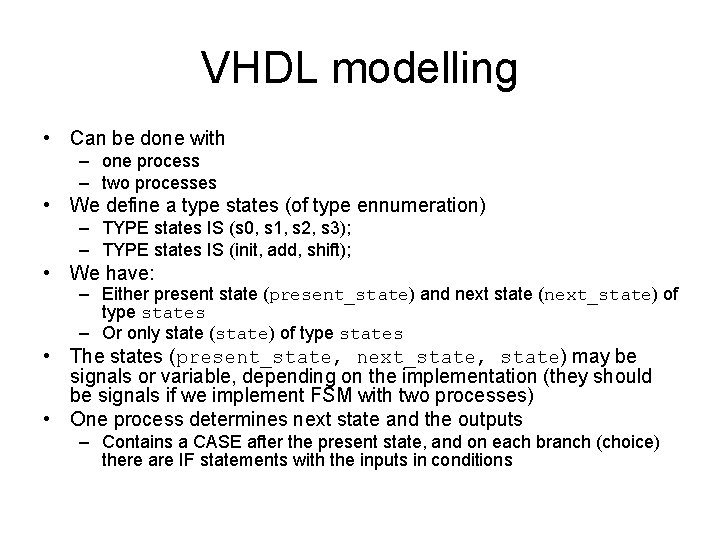 VHDL modelling

• Can be done with
– one process
– two processes
• We define a type states (of type ennumeration)
– TYPE states IS (s0, s1, s2, s3);
– TYPE states IS (init, add, shift);
• We have:
– Either present state (present_state) and next state (next_state) of type states
– Or only state (state) of type states
• The states (present_state, next_state, state) may be signals or variable, depending on the implementation (they should be signals if we implement FSM with two processes)
• One process determines next state and the outputs
– Contains a CASE after the present state, and on each branch (choice) there are IF statements with the inputs in conditions